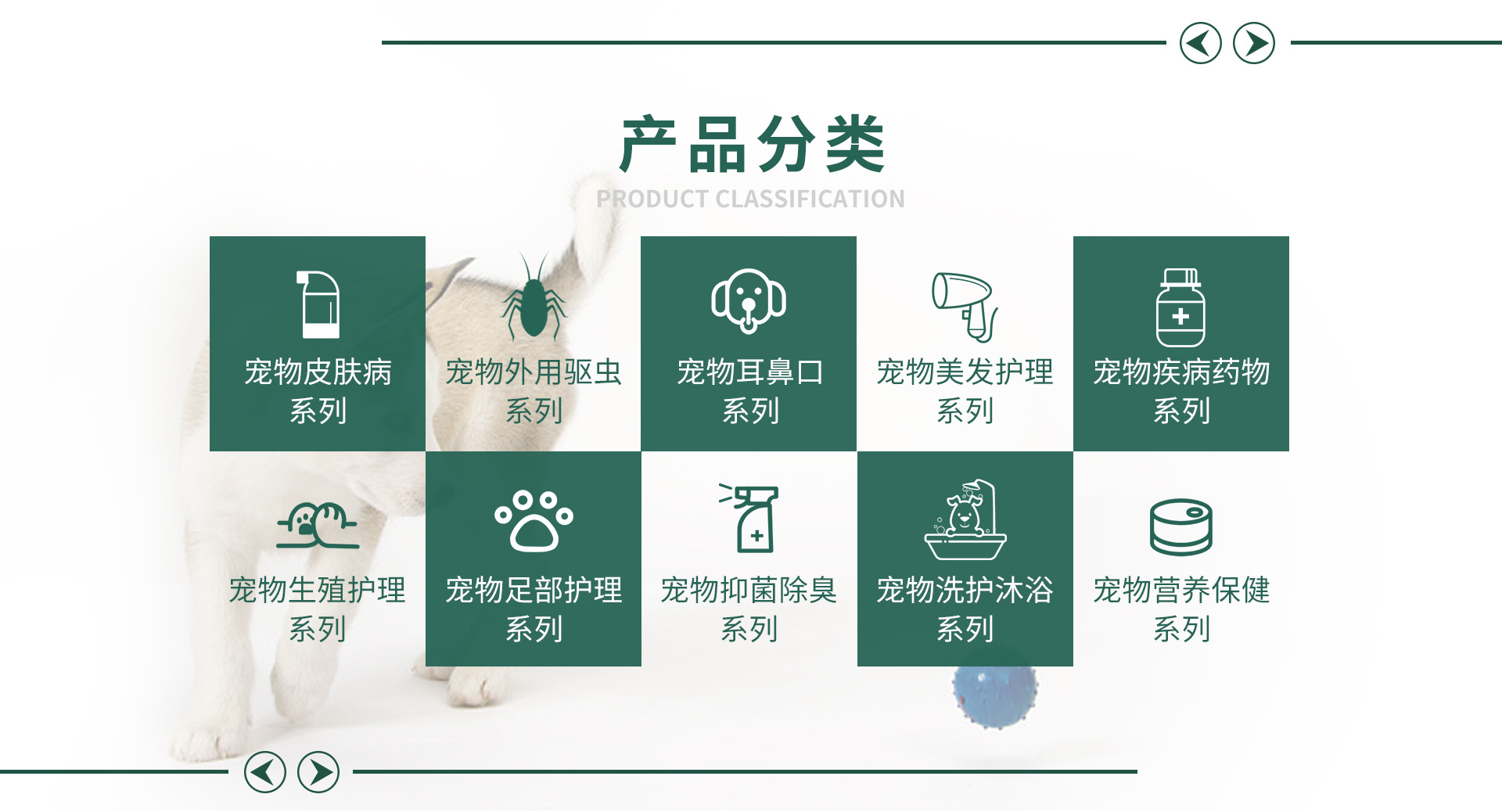 产品分类

PRODUCT CLASSIFICATION

宠物皮肤病系列

宠物外用驱虫系列

宠物耳鼻口系列

宠物美发护理系列

宠物疾病药物系列

宠物生殖护理系列

宠物足部护理系列

宠物抑菌除臭系列

宠物洗护沐浴系列

宠物营养保健系列